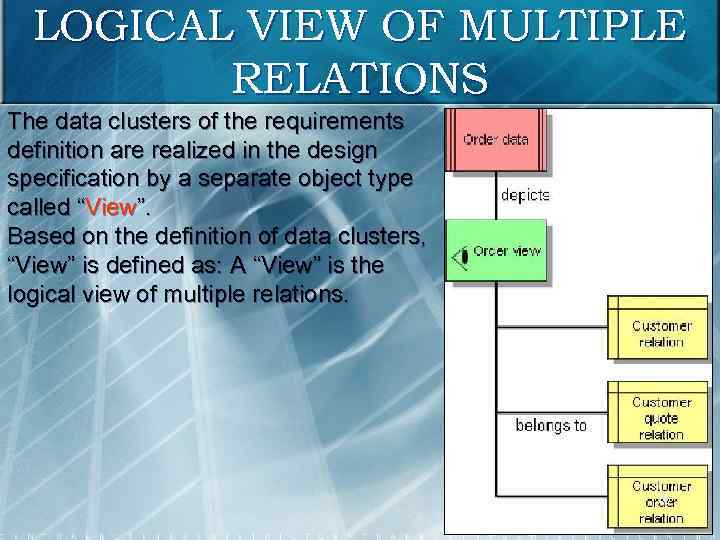 LOGICAL VIEW OF MULTIPLE RELATIONS

The data clusters of the requirements definition are realized in the design specification by a separate object type called “View”.
Based on the definition of data clusters, “View” is defined as: A “View” is the logical view of multiple relations.

Order data

depicts

Order view

Customer relation

belongs to

Customer quote relation

Customer order relation